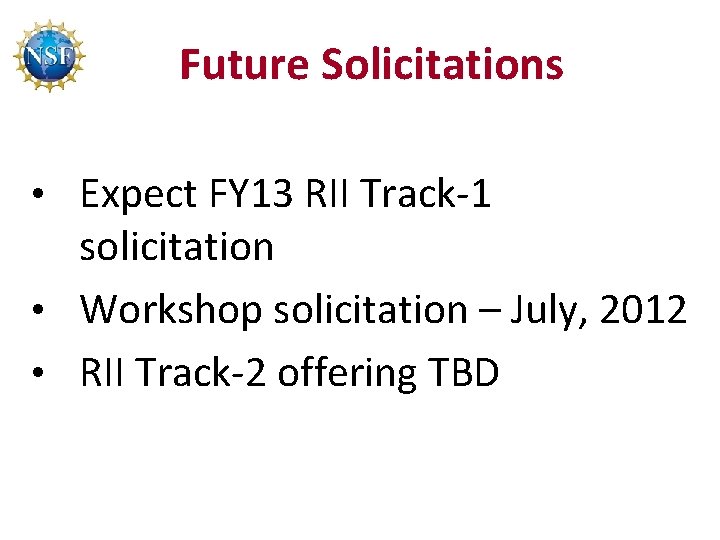 NSF

Future Solicitations

• Expect FY13 RII Track-1 solicitation
• Workshop solicitation – July, 2012
• RII Track-2 offering TBD